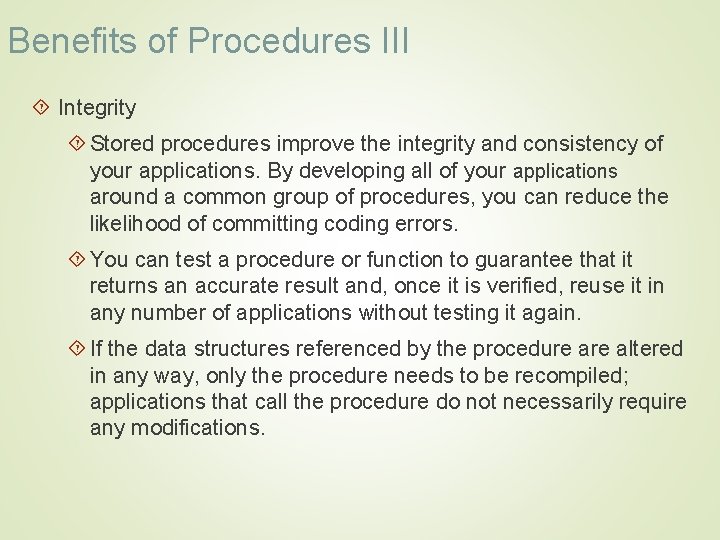 Benefits of Procedures III

Integrity

Stored procedures improve the integrity and consistency of your applications. By developing all of your applications around a common group of procedures, you can reduce the likelihood of committing coding errors.

You can test a procedure or function to guarantee that it returns an accurate result and, once it is verified, reuse it in any number of applications without testing it again.

If the data structures referenced by the procedure are altered in any way, only the procedure needs to be recompiled; applications that call the procedure do not necessarily require any modifications.